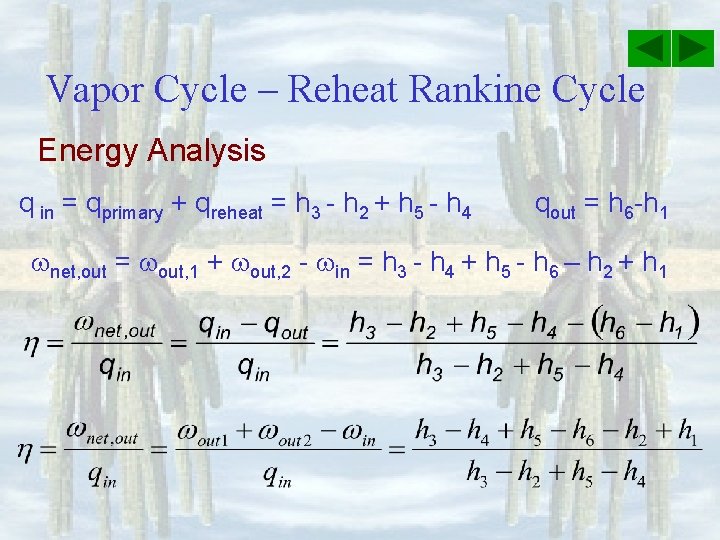 Vapor Cycle – Reheat Rankine Cycle

Energy Analysis

$q_{in} = q_{primary} + q_{reheat} = h_3 - h_2 + h_5 - h_4$ $q_{out} = h_6 - h_1$

$\omega_{net,out} = \omega_{out,1} + \omega_{out,2} - \omega_{in} = h_3 - h_4 + h_5 - h_6 - h_2 + h_1$

$\eta = \frac{\omega_{net,out}}{q_{in}} = \frac{q_{in} - q_{out}}{q_{in}} = \frac{h_3 - h_2 + h_5 - h_4 - (h_6 - h_1)}{h_3 - h_2 + h_5 - h_4}$

$\eta = \frac{\omega_{net,out}}{q_{in}} = \frac{\omega_{out1} + \omega_{out2} - \omega_{in}}{q_{in}} = \frac{h_3 - h_4 + h_5 - h_6 - h_2 + h_1}{h_3 - h_2 + h_5 - h_4}$